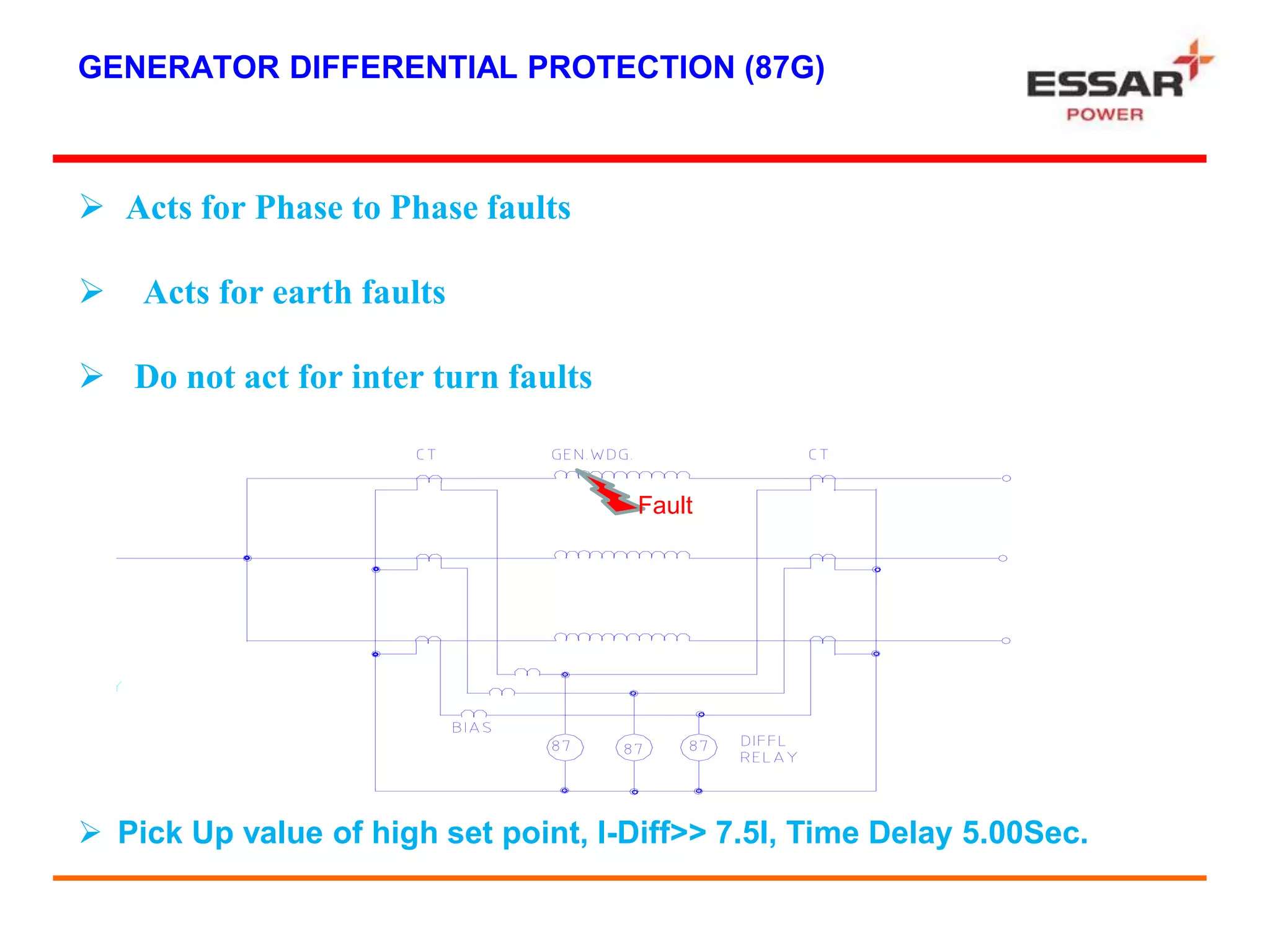 GENERATOR DIFFERENTIAL PROTECTION (87G)

ESSAR
POWER

➢ Acts for Phase to Phase faults

➢ Acts for earth faults

➢ Do not act for inter turn faults

CT
GEN.WDG.
CT
Fault
BIAS
87
87
87
DIFFL
RELAY

➢ Pick Up value of high set point, I-Diff>> 7.5I, Time Delay 5.00Sec.